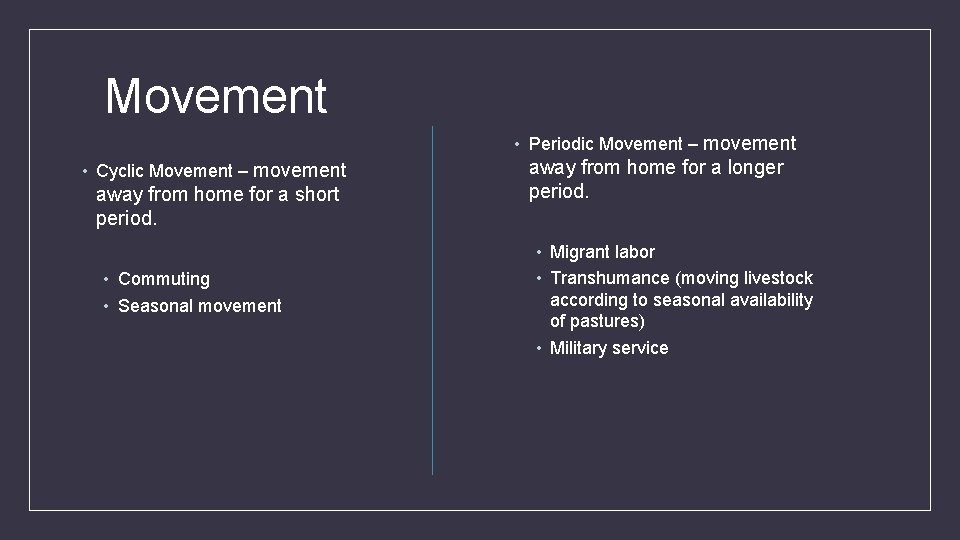 Movement

• Cyclic Movement – movement away from home for a short period.

• Commuting
• Seasonal movement

• Periodic Movement – movement away from home for a longer period.

• Migrant labor
• Transhumance (moving livestock according to seasonal availability of pastures)
• Military service